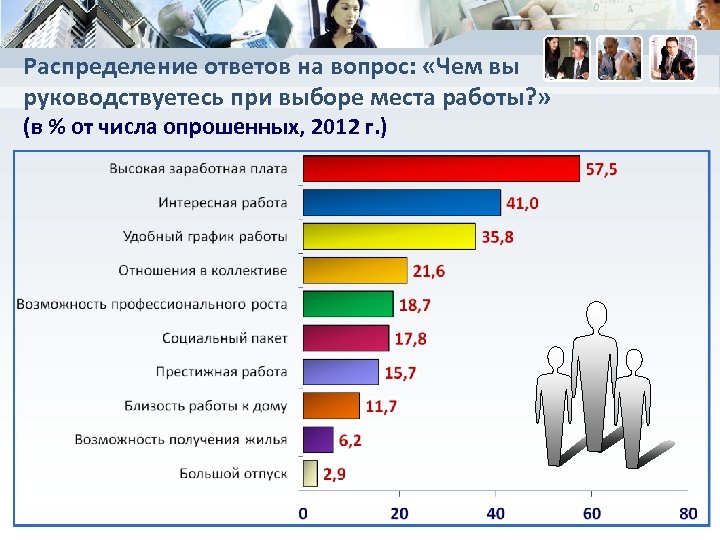 Распределение ответов на вопрос: «Чем вы руководствуетесь при выборе места работы?»
(в % от числа опрошенных, 2012 г.)

Высокая заработная плата 57,5
Интересная работа 41,0
Удобный график работы 35,8
Отношения в коллективе 21,6
Возможность профессионального роста 18,7
Социальный пакет 17,8
Престижная работа 15,7
Близость работы к дому 11,7
Возможность получения жилья 6,2
Большой отпуск 2,9

0 20 40 60 80